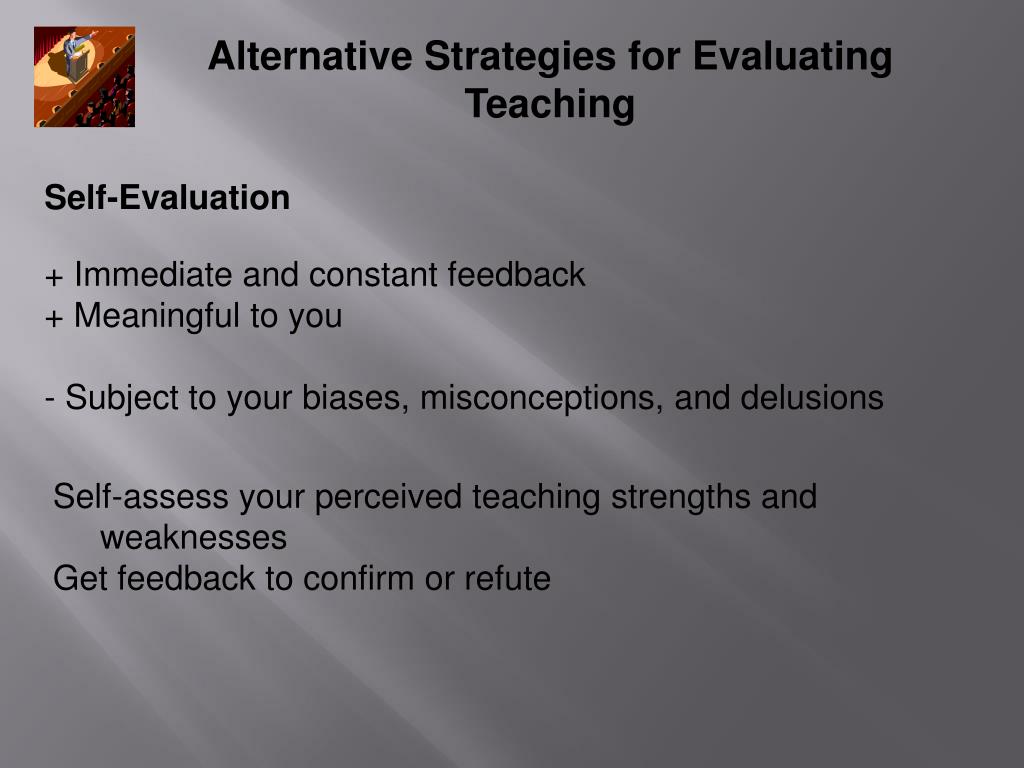 Alternative Strategies for Evaluating Teaching

Self-Evaluation

+ Immediate and constant feedback
+ Meaningful to you

- Subject to your biases, misconceptions, and delusions

Self-assess your perceived teaching strengths and weaknesses
Get feedback to confirm or refute